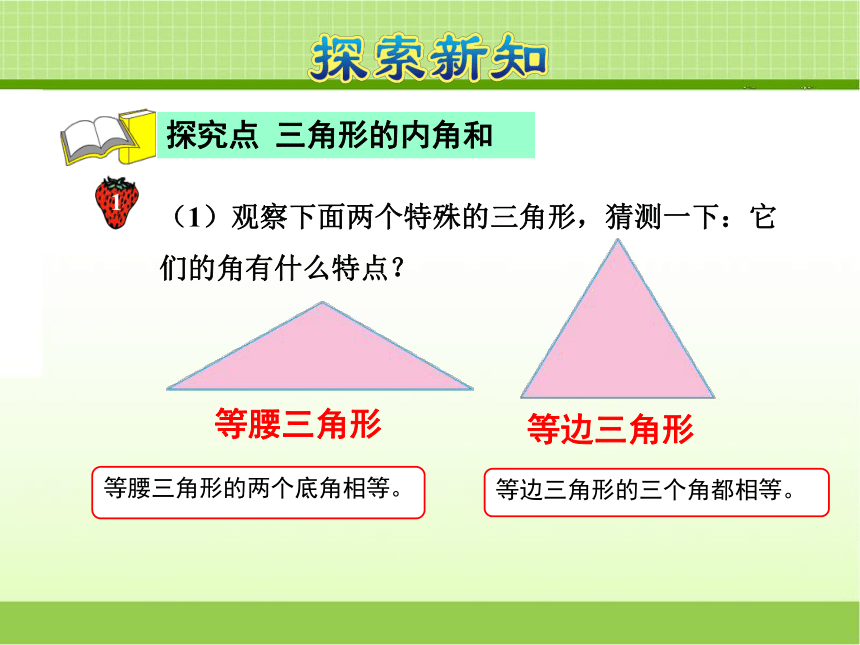 探索新知

探究点 三角形的内角和

1

（1）观察下面两个特殊的三角形，猜测一下：它们的角有什么特点？

等腰三角形

等边三角形

等腰三角形的两个底角相等。

等边三角形的三个角都相等。